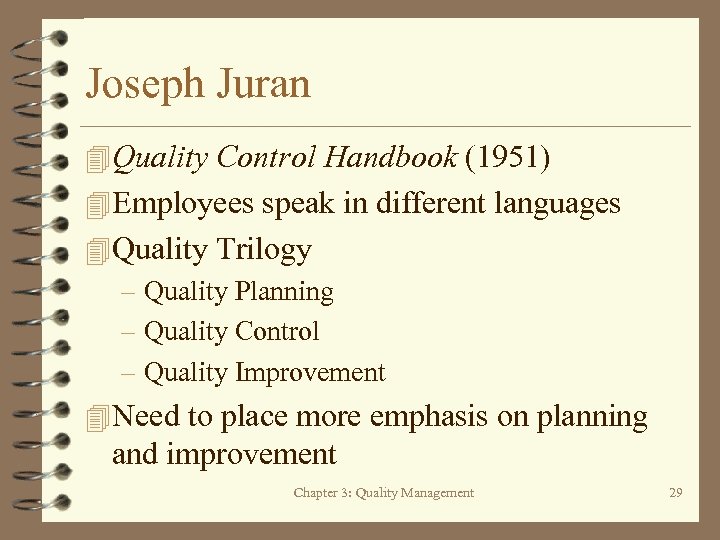 Joseph Juran

Quality Control Handbook (1951)

Employees speak in different languages

Quality Trilogy

– Quality Planning

– Quality Control

– Quality Improvement

Need to place more emphasis on planning and improvement

Chapter 3: Quality Management

29